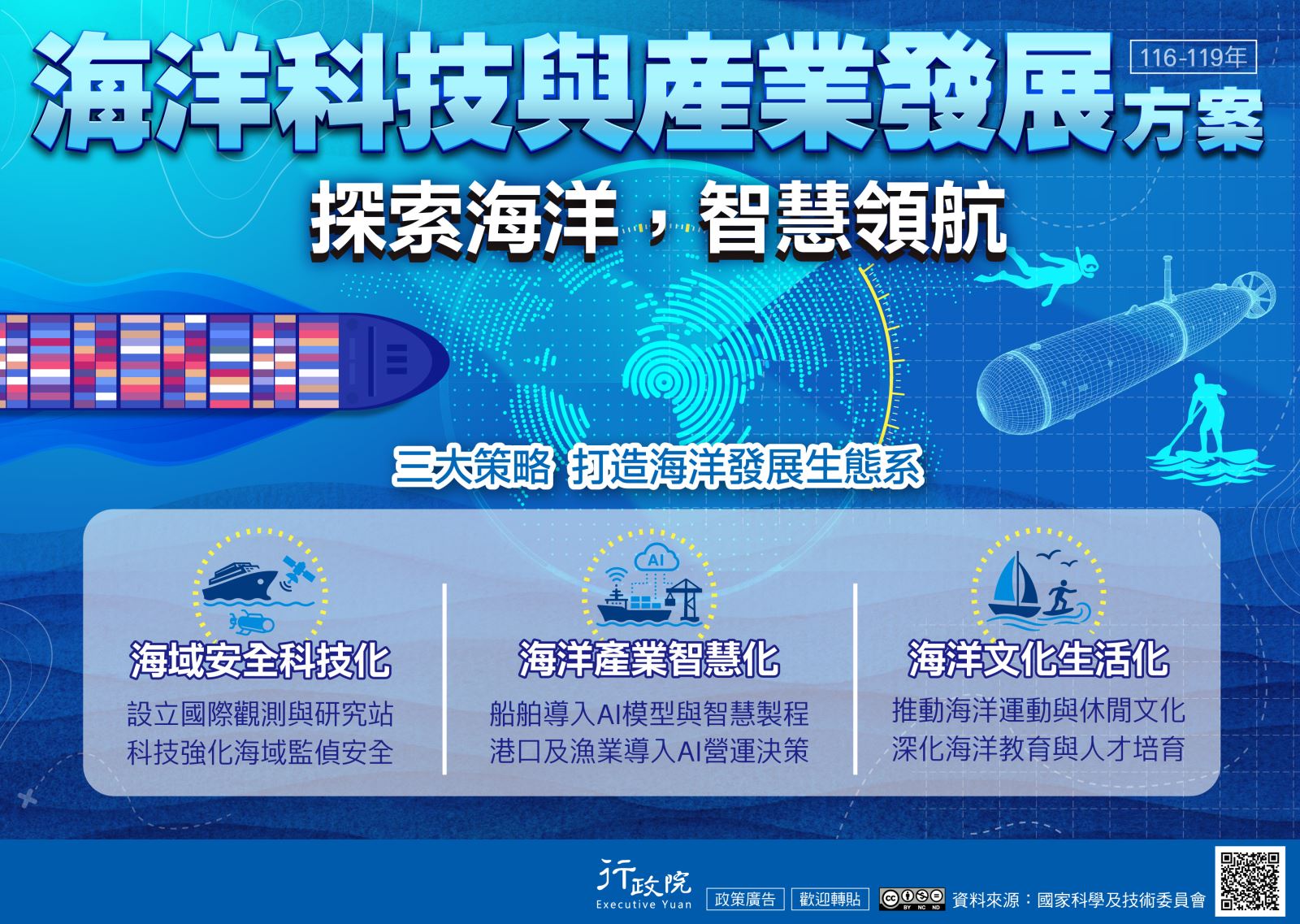 海洋科技與產業發展方案 116-119年

探索海洋，智慧領航

三大策略 打造海洋發展生態系

AI

海域安全科技化
設立國際觀測與研究站
科技強化海域監偵安全

海洋產業智慧化
船舶導入AI模型與智慧製程
港口及漁業導入AI營運決策

海洋文化生活化
推動海洋運動與休閒文化
深化海洋教育與人才培育

行政院 Executive Yuan 政策廣告 歡迎轉貼 BY NC ND 資料來源：國家科學及技術委員會